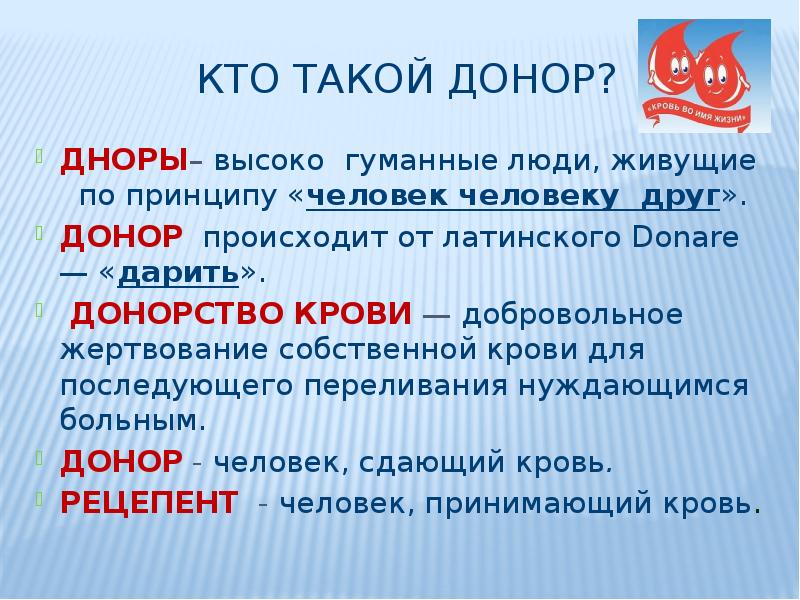 КТО ТАКОЙ ДОНОР?

«КРОВЬ ВО ИМЯ ЖИЗНИ»

ДНОРЫ– высоко гуманные люди, живущие по принципу «человек человеку друг».

ДОНОР происходит от латинского Donare — «дарить».

ДОНОРСТВО КРОВИ — добровольное жертвование собственной крови для последующего переливания нуждающимся больным.

ДОНОР - человек, сдающий кровь.

РЕЦЕПЕНТ - человек, принимающий кровь.